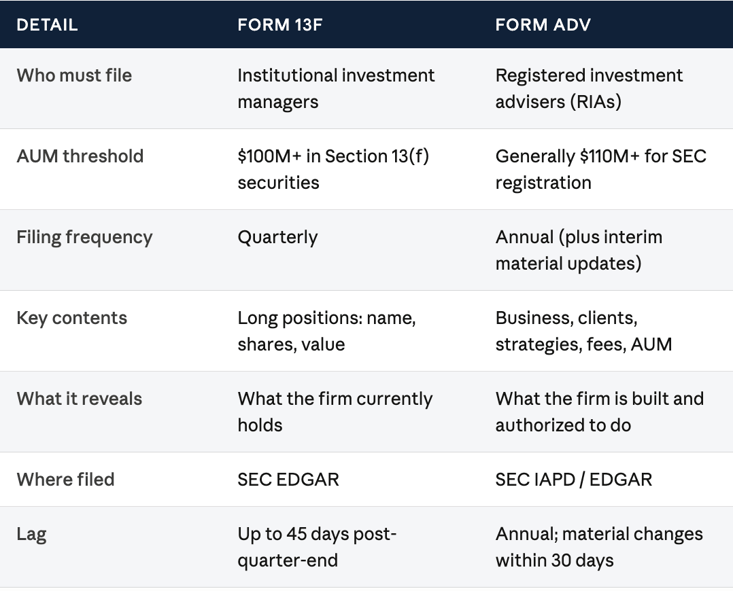 | DETAIL | FORM 13F | FORM ADV |
|---|---|---|
| Who must file | Institutional investment managers | Registered investment advisers (RIAs) |
| AUM threshold | \$100M+ in Section 13(f) securities | Generally \$110M+ for SEC registration |
| Filing frequency | Quarterly | Annual (plus interim material updates) |
| Key contents | Long positions: name, shares, value | Business, clients, strategies, fees, AUM |
| What it reveals | What the firm currently holds | What the firm is built and authorized to do |
| Where filed | SEC EDGAR | SEC IAPD / EDGAR |
| Lag | Up to 45 days post-quarter-end | Annual; material changes within 30 days |